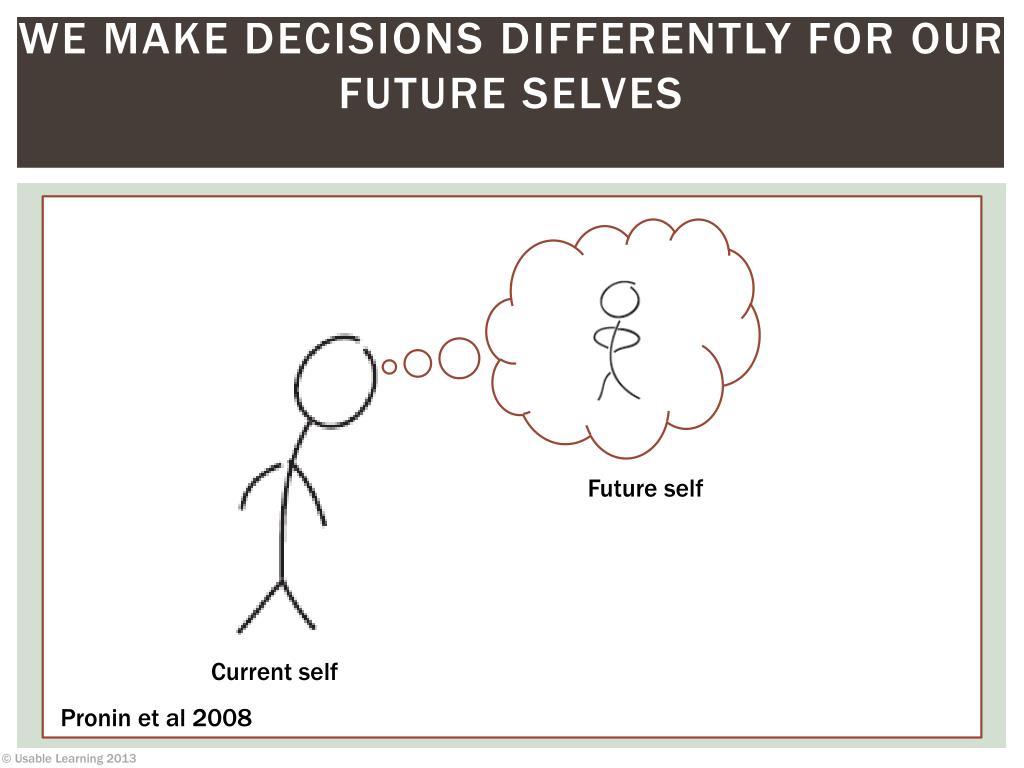 WE MAKE DECISIONS DIFFERENTLY FOR OUR FUTURE SELVES

Future self

Current self

Pronin et al 2008

© Usable Learning 2013